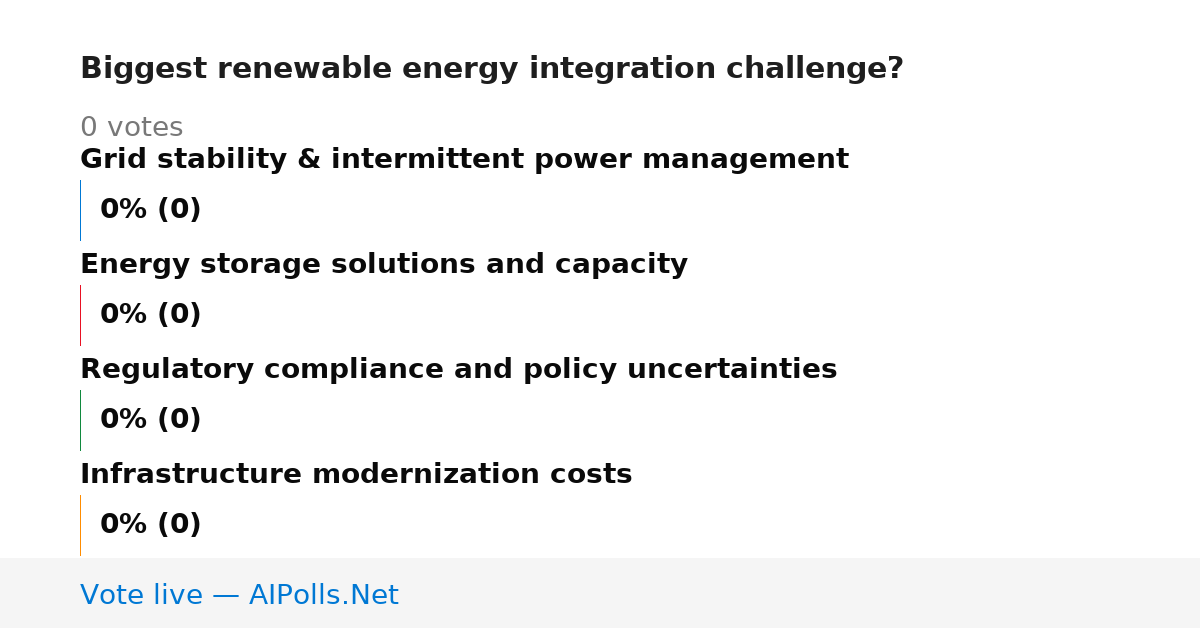 Biggest renewable energy integration challenge?

0 votes

Grid stability & intermittent power management

0% (0)

Energy storage solutions and capacity

0% (0)

Regulatory compliance and policy uncertainties

0% (0)

Infrastructure modernization costs

0% (0)

Vote live — AIPolls.Net